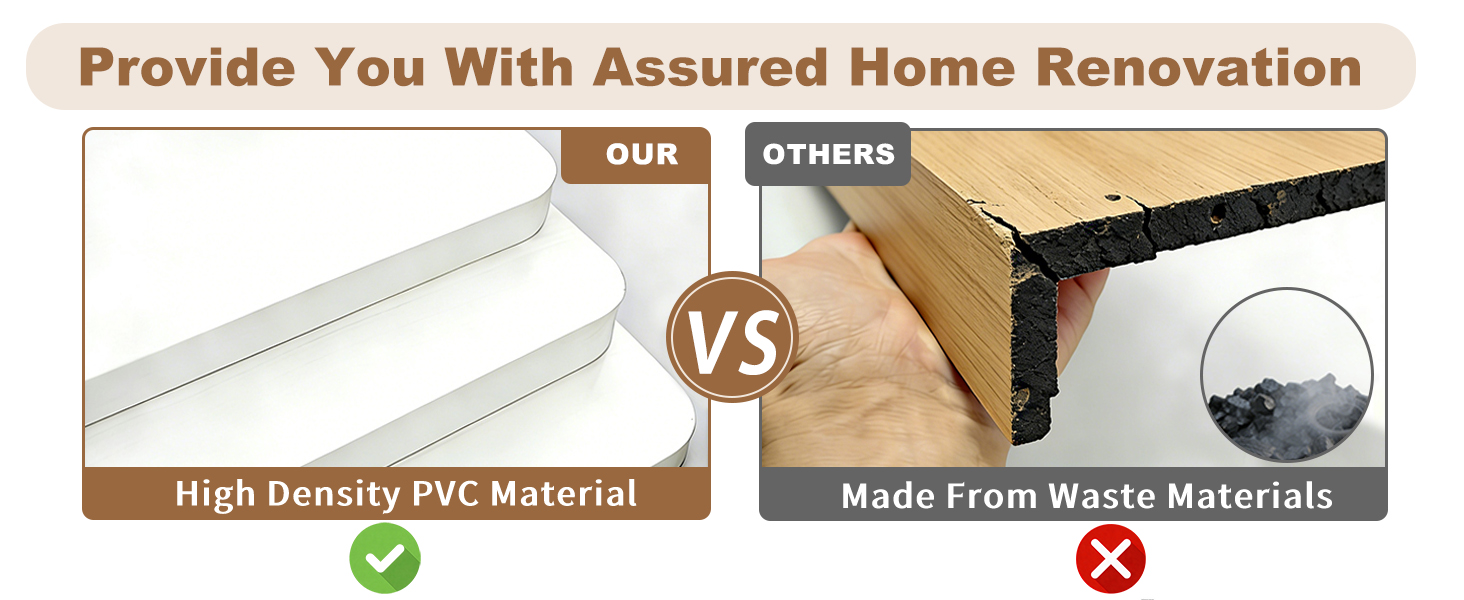 Provide You With Assured Home Renovation

OUR

High Density PVC Material

VS

OTHERS

Made From Waste Materials